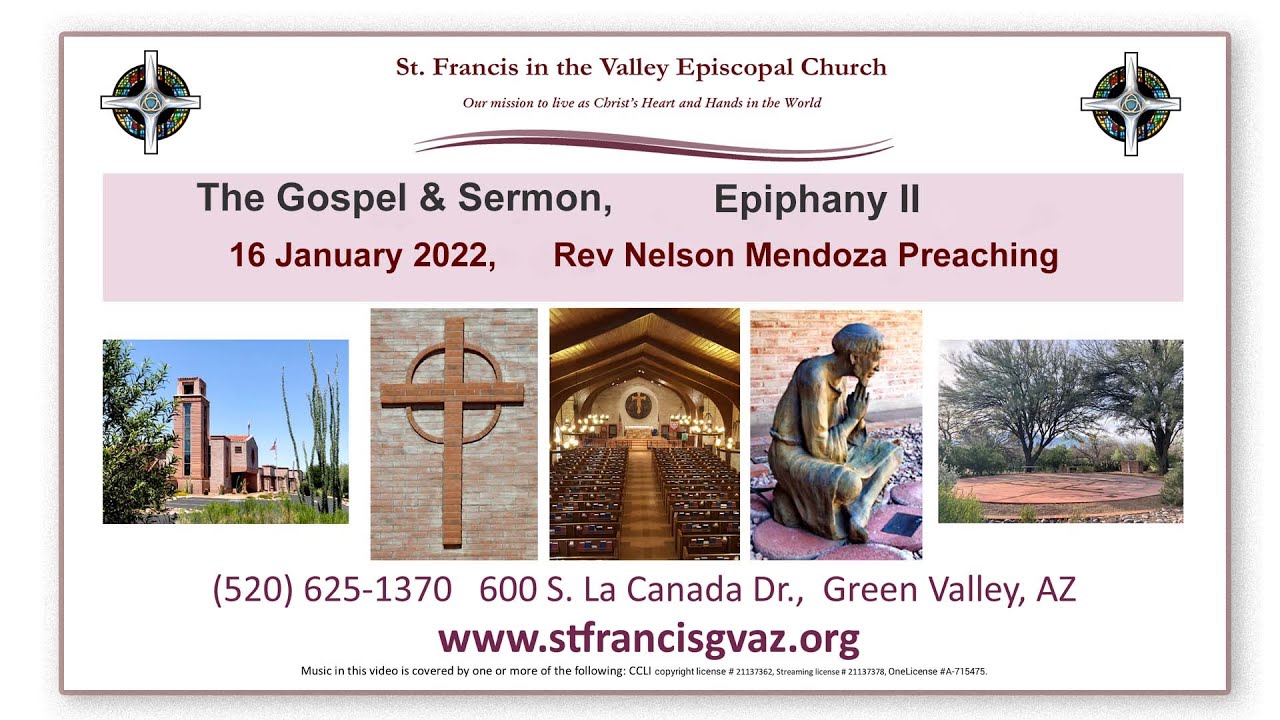 St. Francis in the Valley Episcopal Church

Our mission to live as Christ's Heart and Hands in the World

The Gospel & Sermon, Epiphany II

16 January 2022, Rev Nelson Mendoza Preaching

(520) 625-1370 600 S. La Canada Dr., Green Valley, AZ

www.stfrancisgvaz.org

Music in this video is covered by one or more of the following: CCLI copyright license # 21137362, Streaming license # 21137378, OneLicense #A-715475.